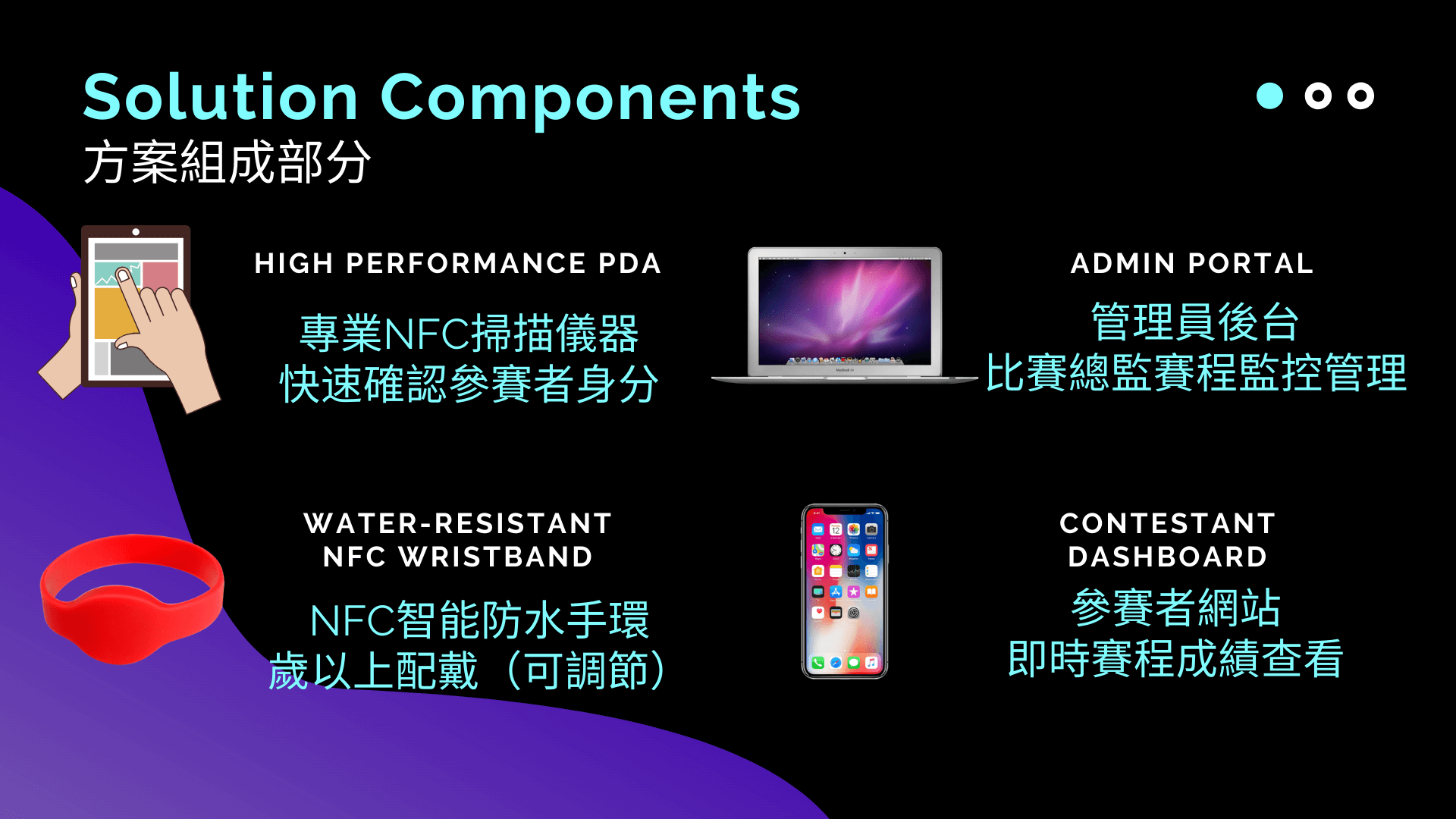 Solution Components
方案組成部分

HIGH PERFORMANCE PDA
專業NFC掃描儀器
快速確認參賽者身分

ADMIN PORTAL
管理員後台
比賽總監賽程監控管理

WATER-RESISTANT NFC WRISTBAND
NFC智能防水手環
歲以上配戴（可調節）

CONTESTANT DASHBOARD
參賽者網站
即時賽程成績查看